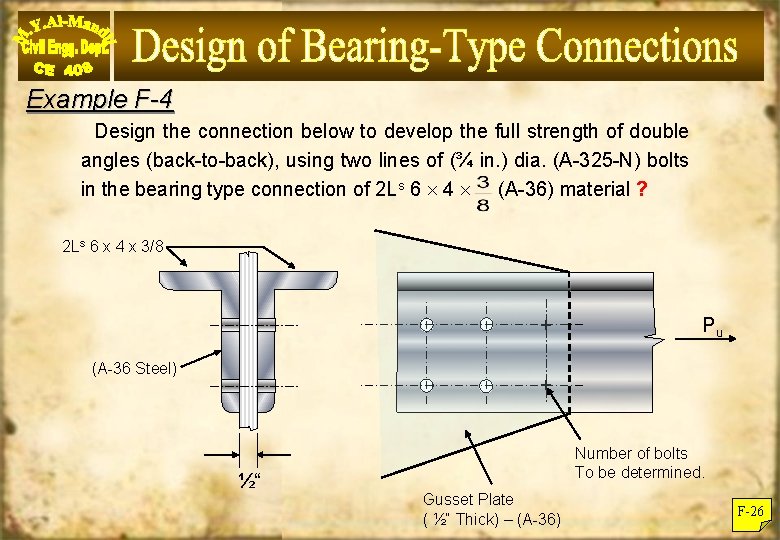 M.Y.Al-Mandil
Civil Engg. Dept.
CE 408

Design of Bearing-Type Connections

Example F-4

Design the connection below to develop the full strength of double angles (back-to-back), using two lines of (¾ in.) dia. (A-325-N) bolts in the bearing type connection of 2L$^s$ $6 \times 4 \times \frac{3}{8}$ (A-36) material ?

2L$^s$ 6 x 4 x 3/8

(A-36 Steel)

½"

$P_u$

Number of bolts To be determined.

Gusset Plate ( ½" Thick) – (A-36)

F-26